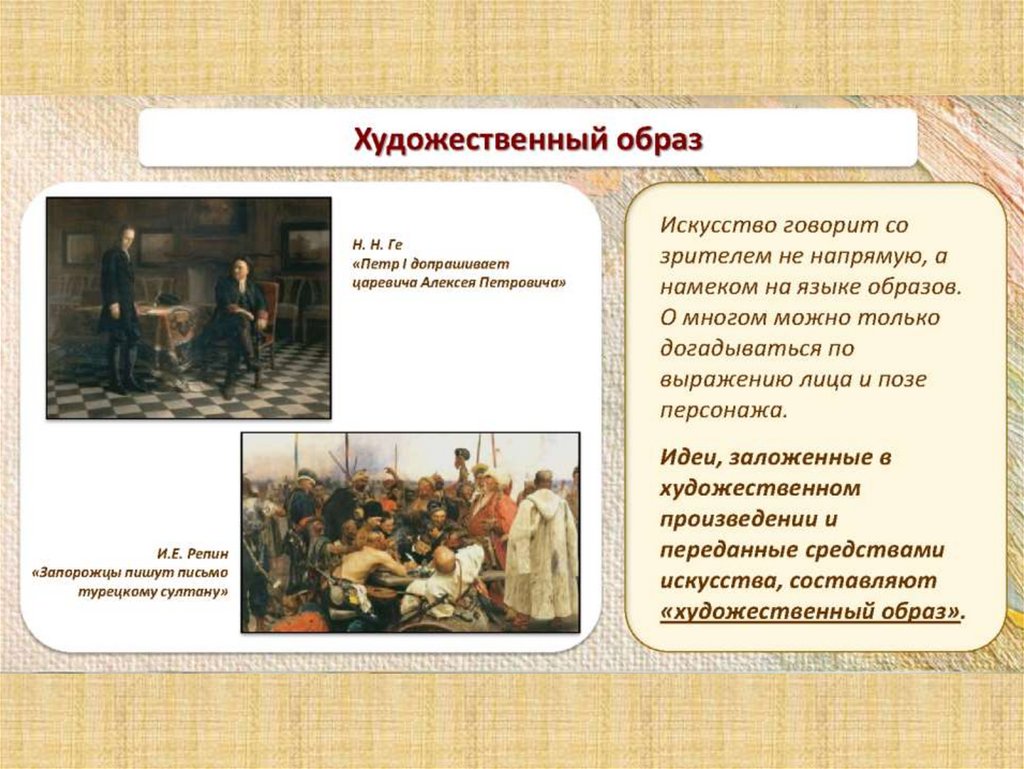 Художественный образ

Н. Н. Ге
«Петр I допрашивает царевича Алексея Петровича»

И.Е. Репин
«Запорожцы пишут письмо турецкому султану»

Искусство говорит со зрителем не напрямую, а намеком на языке образов. О многом можно только догадываться по выражению лица и позе персонажа.

Идеи, заложенные в художественном произведении и переданные средствами искусства, составляют «художественный образ».